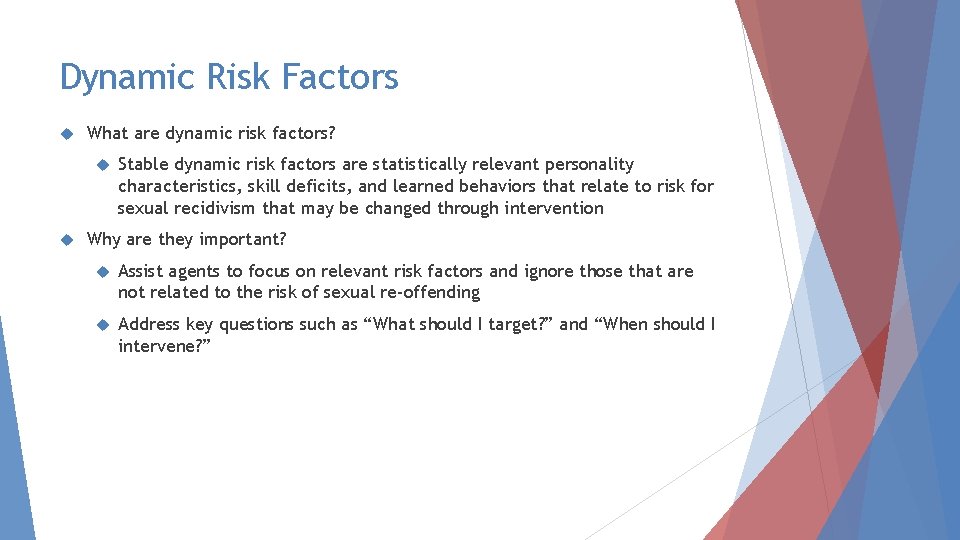 Dynamic Risk Factors

What are dynamic risk factors?

Stable dynamic risk factors are statistically relevant personality characteristics, skill deficits, and learned behaviors that relate to risk for sexual recidivism that may be changed through intervention

Why are they important?

Assist agents to focus on relevant risk factors and ignore those that are not related to the risk of sexual re-offending

Address key questions such as “What should I target?” and “When should I intervene?”